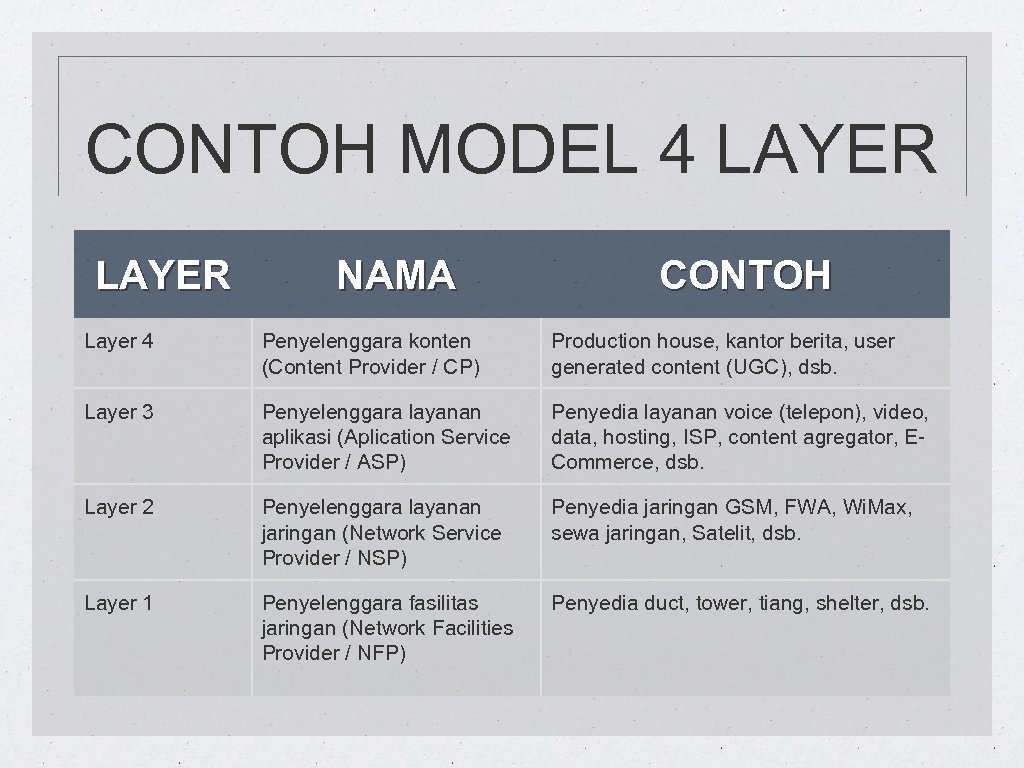 CONTOH MODEL 4 LAYER

| LAYER | NAMA | CONTOH |
|---|---|---|
| Layer 4 | Penyelenggara konten (Content Provider / CP) | Production house, kantor berita, user generated content (UGC), dsb. |
| Layer 3 | Penyelenggara layanan aplikasi (Aplication Service Provider / ASP) | Penyedia layanan voice (telepon), video, data, hosting, ISP, content agregator, E-Commerce, dsb. |
| Layer 2 | Penyelenggara layanan jaringan (Network Service Provider / NSP) | Penyedia jaringan GSM, FWA, Wi.Max, sewa jaringan, Satelit, dsb. |
| Layer 1 | Penyelenggara fasilitas jaringan (Network Facilities Provider / NFP) | Penyedia duct, tower, tiang, shelter, dsb. |